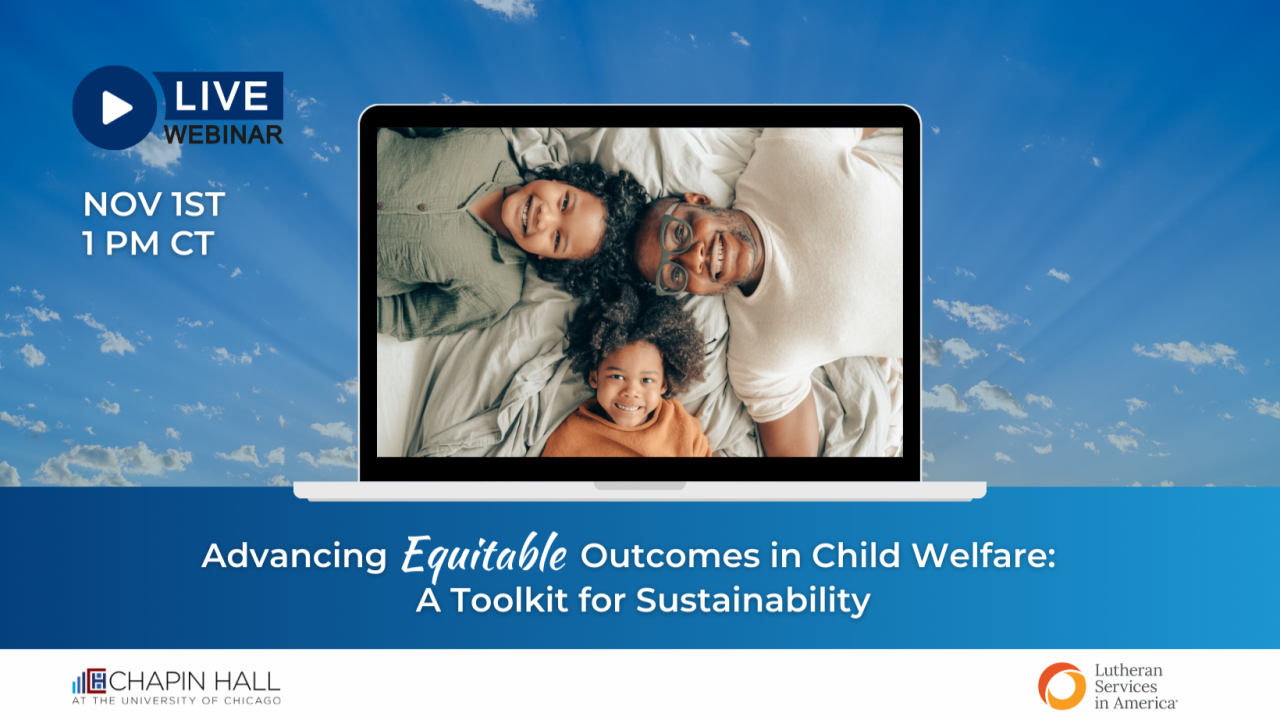 LIVE WEBINAR

NOV 1ST
1 PM CT

Advancing Equitable Outcomes in Child Welfare:
A Toolkit for Sustainability

CHAPIN HALL
AT THE UNIVERSITY OF CHICAGO

Lutheran Services in America